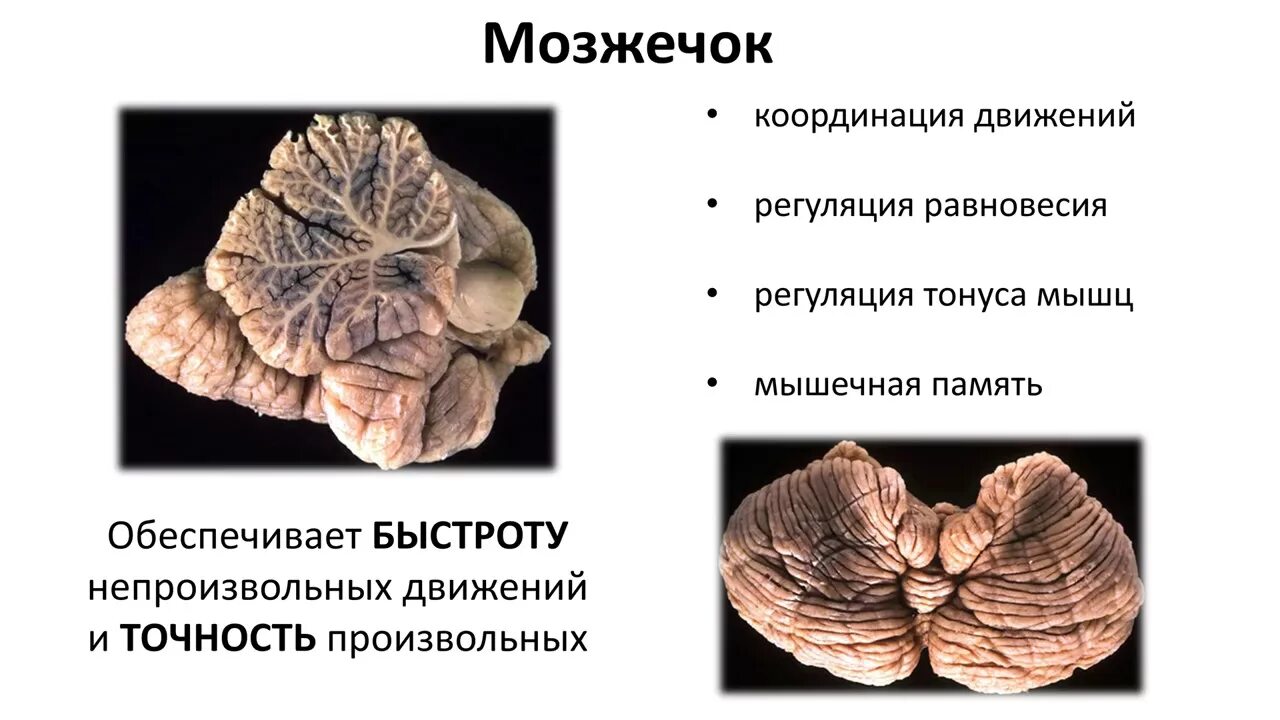 Мозжечок

• координация движений

• регуляция равновесия

• регуляция тонуса мышц

• мышечная память

Обеспечивает БЫСТРОТУ непроизвольных движений и ТОЧНОСТЬ произвольных